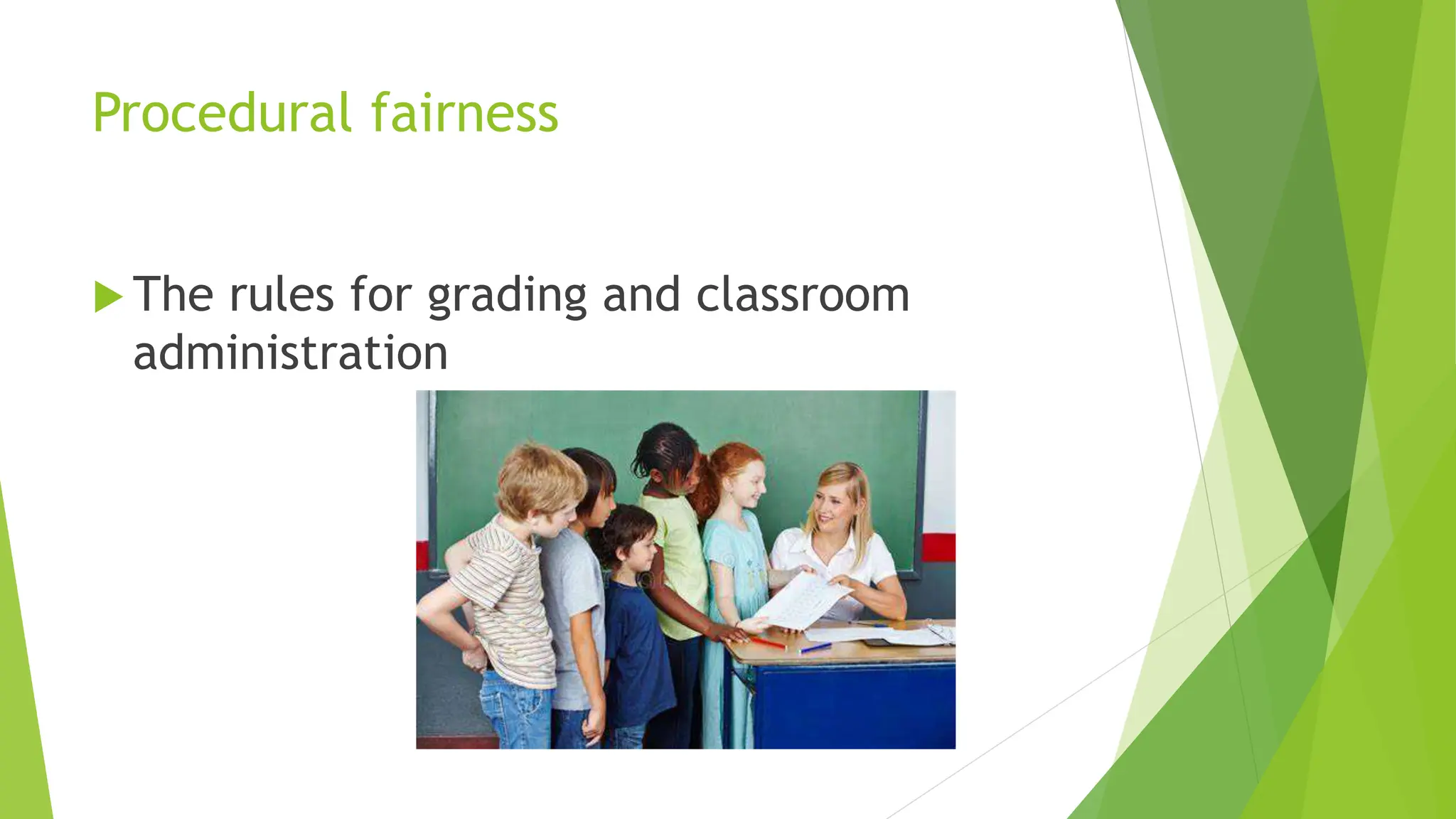 Procedural fairness

The rules for grading and classroom administration